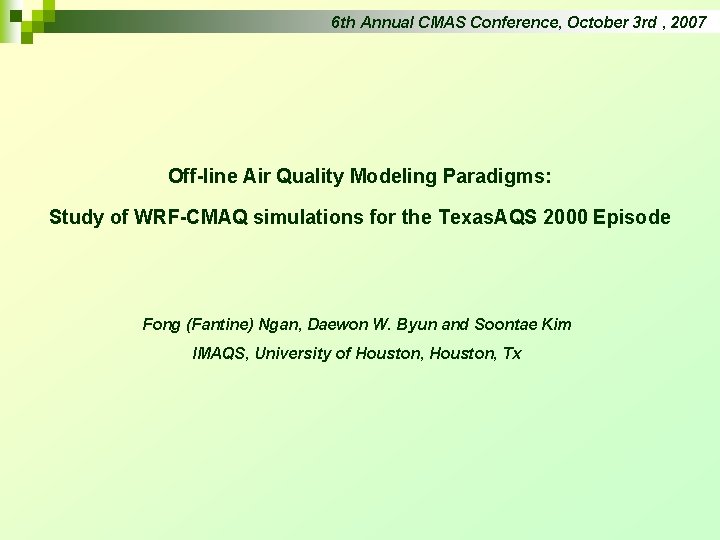 6th Annual CMAS Conference, October 3rd , 2007

Off-line Air Quality Modeling Paradigms:

Study of WRF-CMAQ simulations for the TexasAQS 2000 Episode

Fong (Fantine) Ngan, Daewon W. Byun and Soontae Kim

IMAQS, University of Houston, Houston, Tx